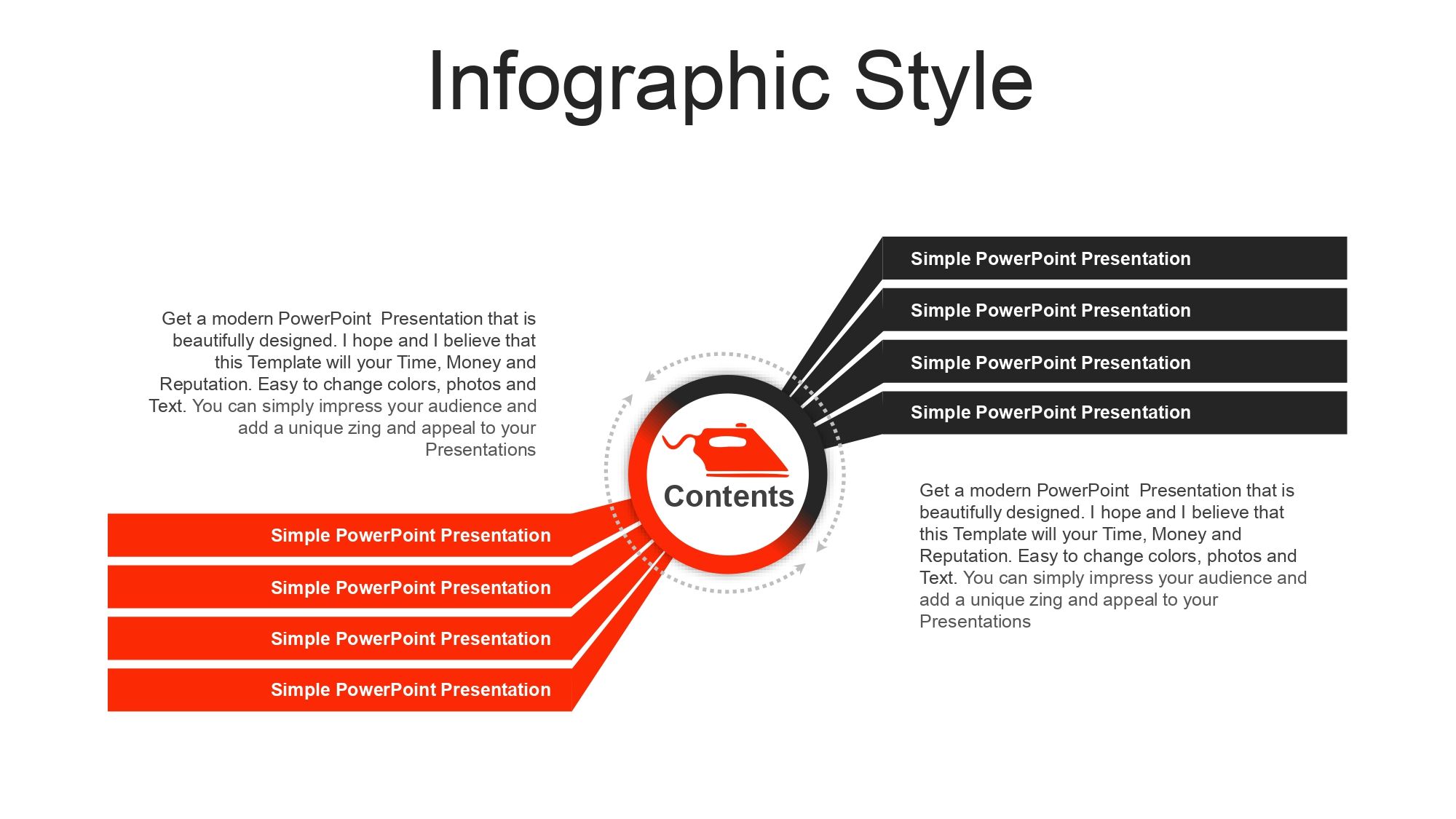 Infographic Style

Get a modern PowerPoint Presentation that is beautifully designed. I hope and I believe that this Template will your Time, Money and Reputation. Easy to change colors, photos and Text. You can simply impress your audience and add a unique zing and appeal to your Presentations

Simple PowerPoint Presentation

Simple PowerPoint Presentation

Simple PowerPoint Presentation

Simple PowerPoint Presentation

Contents

Simple PowerPoint Presentation

Simple PowerPoint Presentation

Simple PowerPoint Presentation

Simple PowerPoint Presentation

Get a modern PowerPoint Presentation that is beautifully designed. I hope and I believe that this Template will your Time, Money and Reputation. Easy to change colors, photos and Text. You can simply impress your audience and add a unique zing and appeal to your Presentations